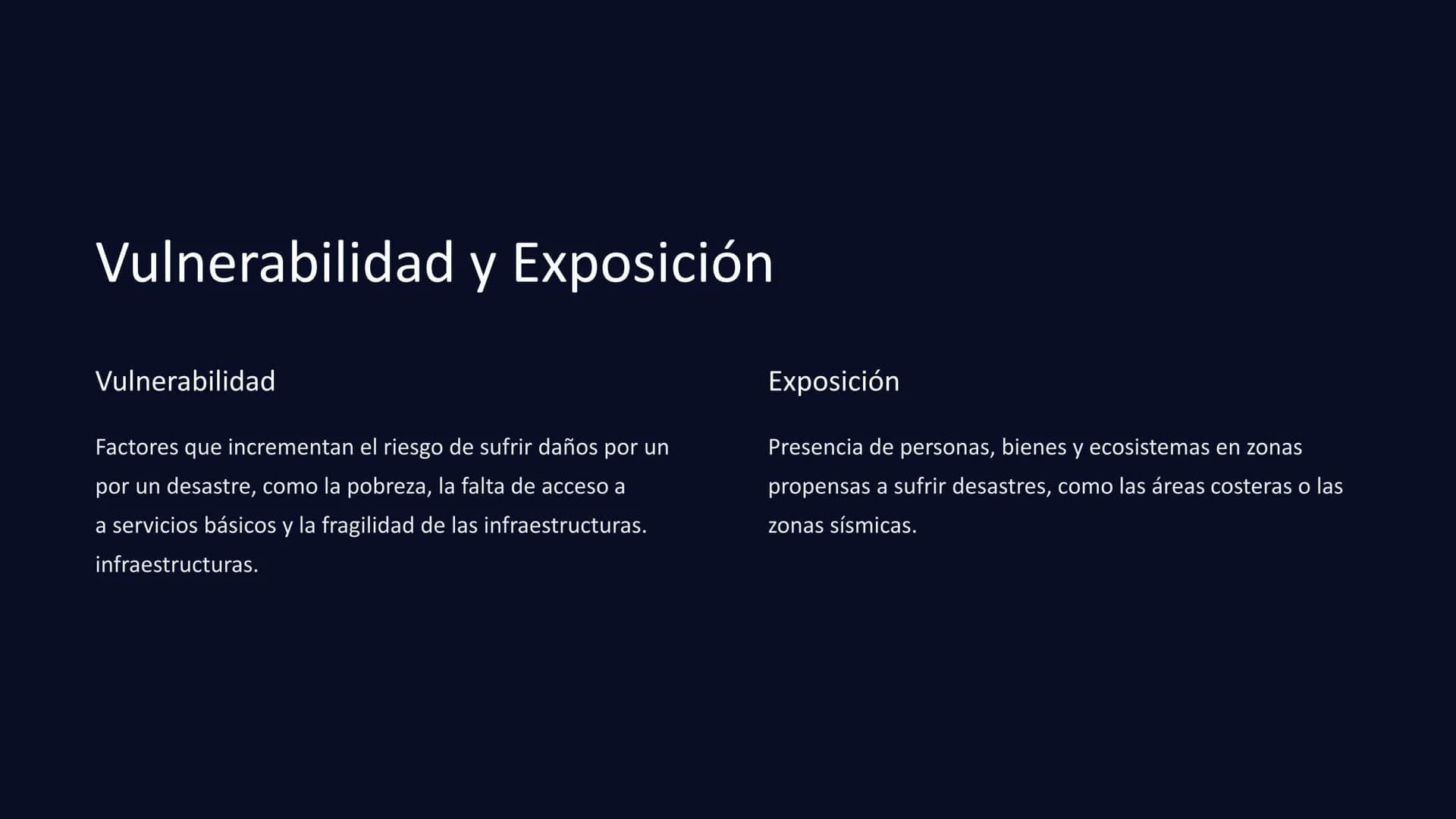 Vulnerabilidad y Exposición

Vulnerabilidad

Factores que incrementan el riesgo de sufrir daños por un por un desastre, como la pobreza, la falta de acceso a a servicios básicos y la fragilidad de las infraestructuras. infraestructuras.

Exposición

Presencia de personas, bienes y ecosistemas en zonas propensas a sufrir desastres, como las áreas costeras o las zonas sísmicas.